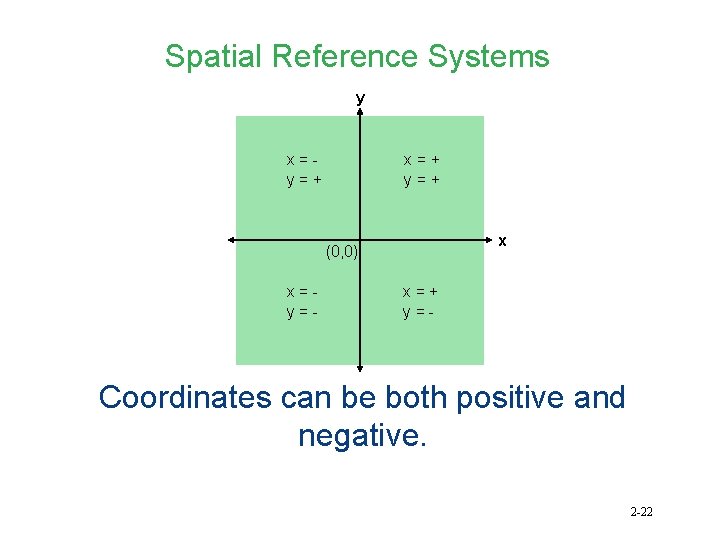 Spatial Reference Systems

y

x = -
y = +

x = +
y = +

x

(0,0)

x = -
y = -

x = +
y = -

Coordinates can be both positive and negative.

2-22